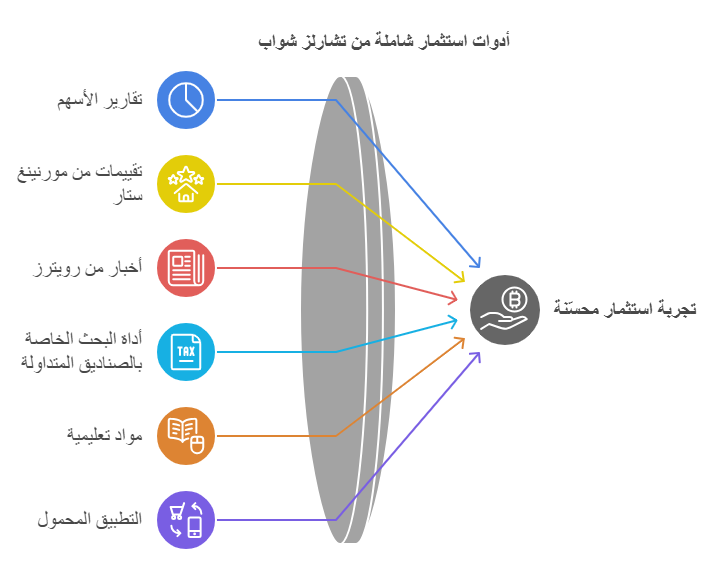 أدوات استثمار شاملة من تشارلز شواب

تقارير الأسهم

تقييمات من مورنينغ ستار

أخبار من رويترز

أداة البحث الخاصة بالصناديق المتداولة

TAX

مواد تعليمية

التطبيق المحمول

تجربة استثمار محسّنة